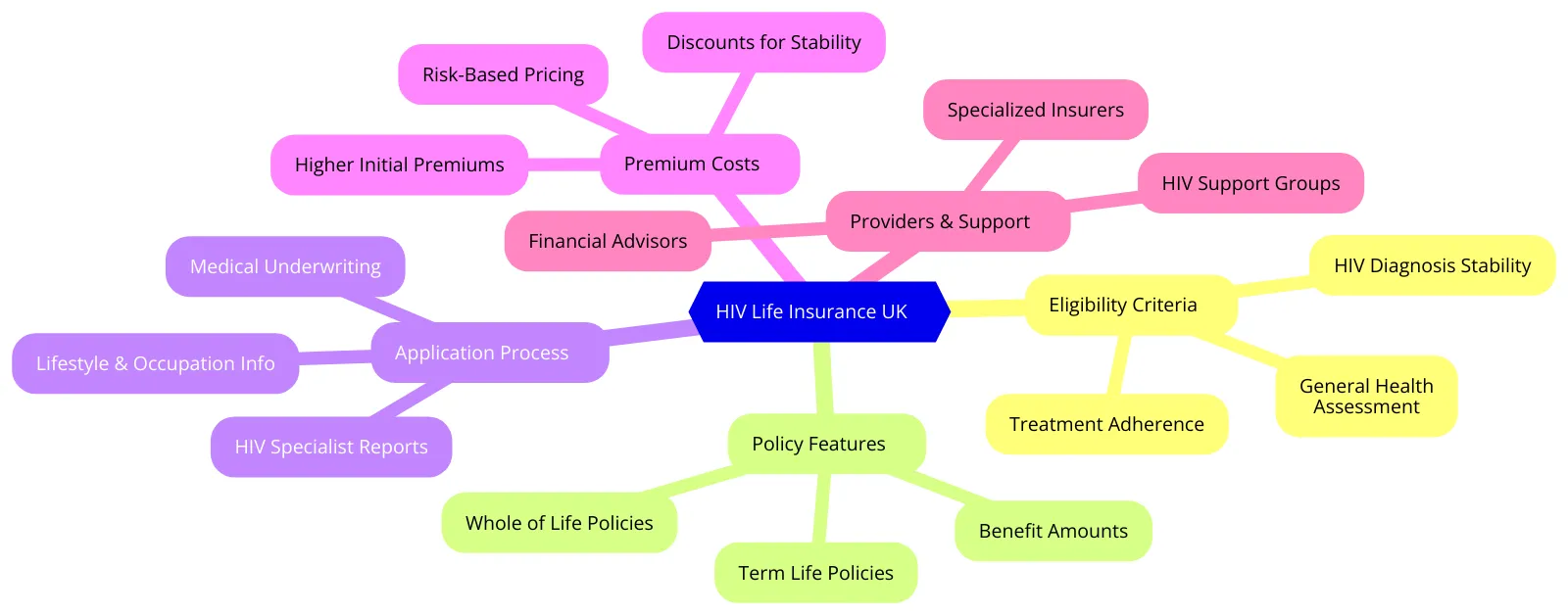 HIV Life Insurance UK

Premium Costs
Discounts for Stability
Risk-Based Pricing
Higher Initial Premiums

Providers & Support
Specialized Insurers
HIV Support Groups
Financial Advisors

Eligibility Criteria
HIV Diagnosis Stability
General Health Assessment
Treatment Adherence

Policy Features
Whole of Life Policies
Term Life Policies
Benefit Amounts

Application Process
Medical Underwriting
Lifestyle & Occupation Info
HIV Specialist Reports